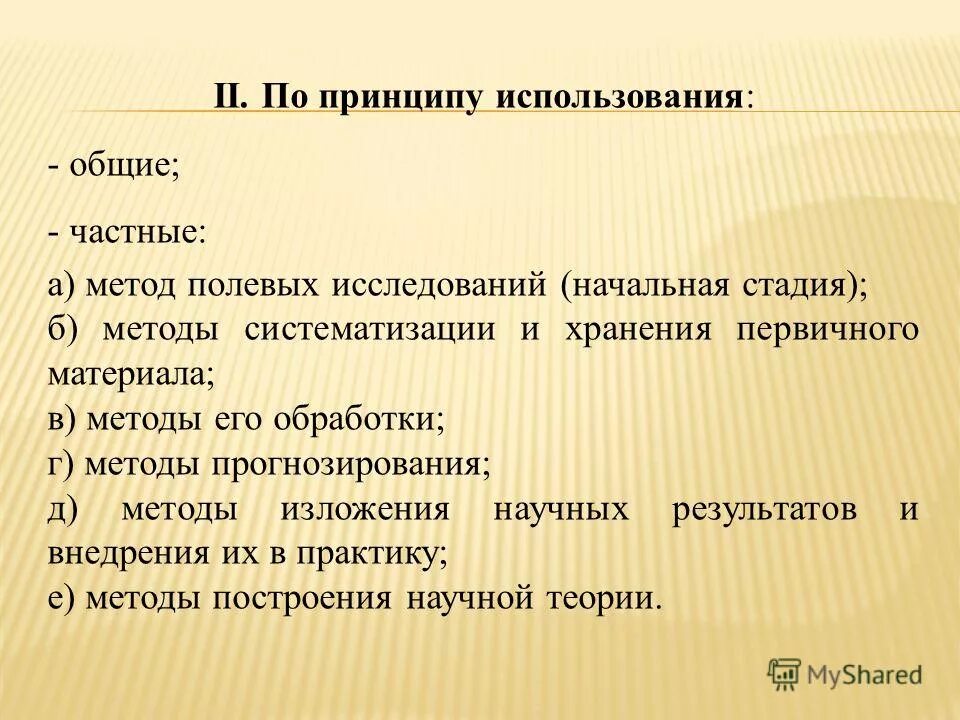 II. По принципу использования:

- общие;

- частные:

а) метод полевых исследований (начальная стадия);
б) методы систематизации и хранения первичного материала;
в) методы его обработки;
г) методы прогнозирования;
д) методы изложения научных результатов и внедрения их в практику;
е) методы построения научной теории.

MyShared